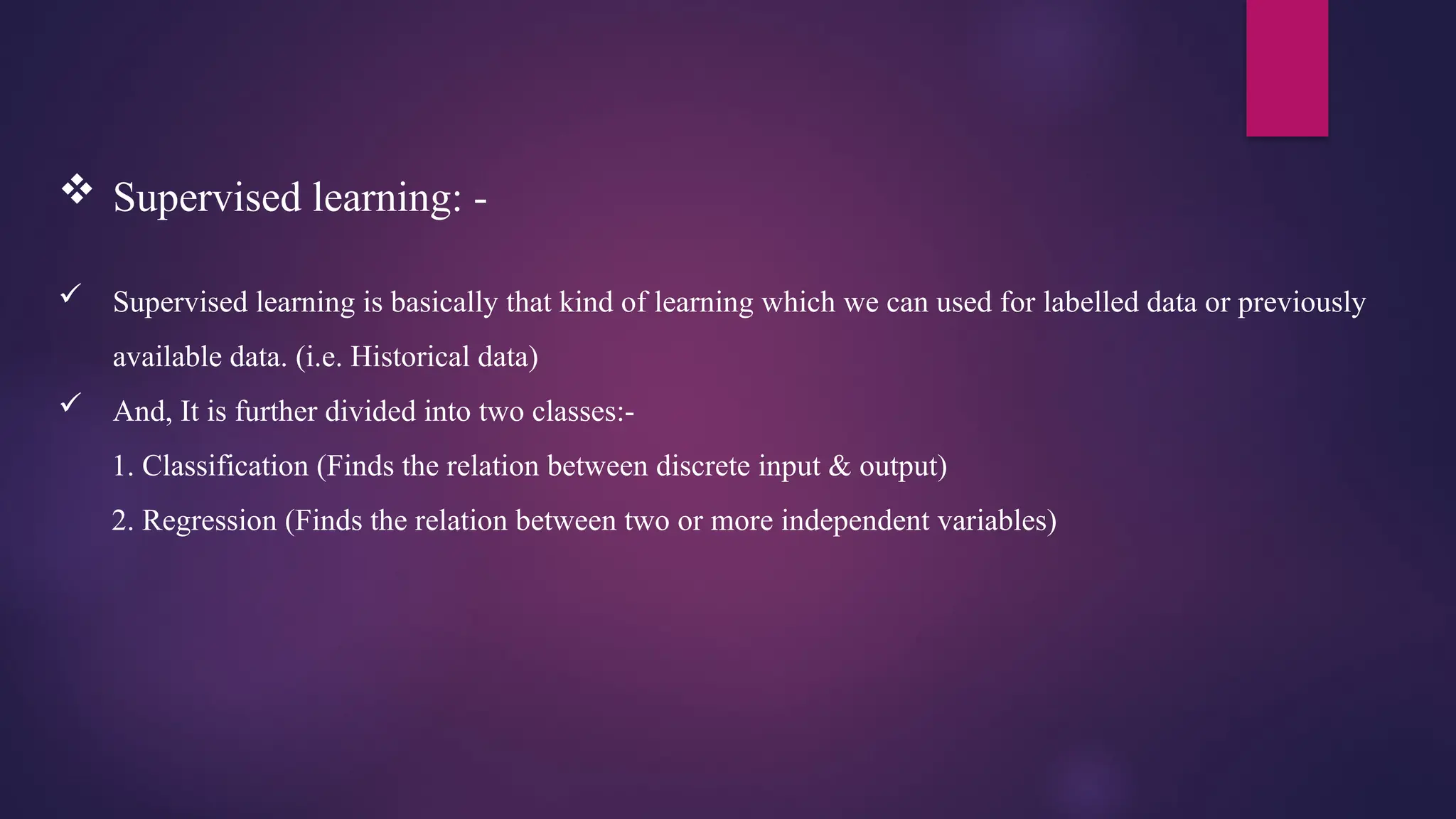 ❖ Supervised learning: -

✓ Supervised learning is basically that kind of learning which we can used for labelled data or previously available data. (i.e. Historical data)

✓ And, It is further divided into two classes:-

1. Classification (Finds the relation between discrete input & output)

2. Regression (Finds the relation between two or more independent variables)